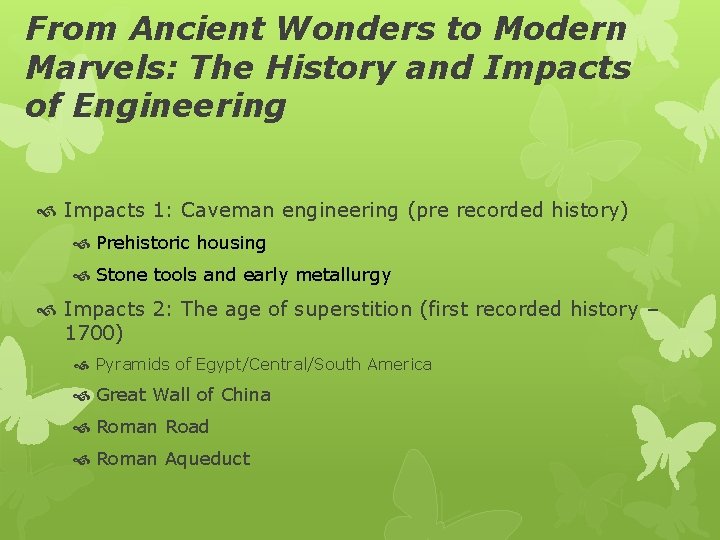 From Ancient Wonders to Modern Marvels: The History and Impacts of Engineering

Impacts 1: Caveman engineering (pre recorded history)

Prehistoric housing

Stone tools and early metallurgy

Impacts 2: The age of superstition (first recorded history – 1700)

Pyramids of Egypt/Central/South America

Great Wall of China

Roman Road

Roman Aqueduct